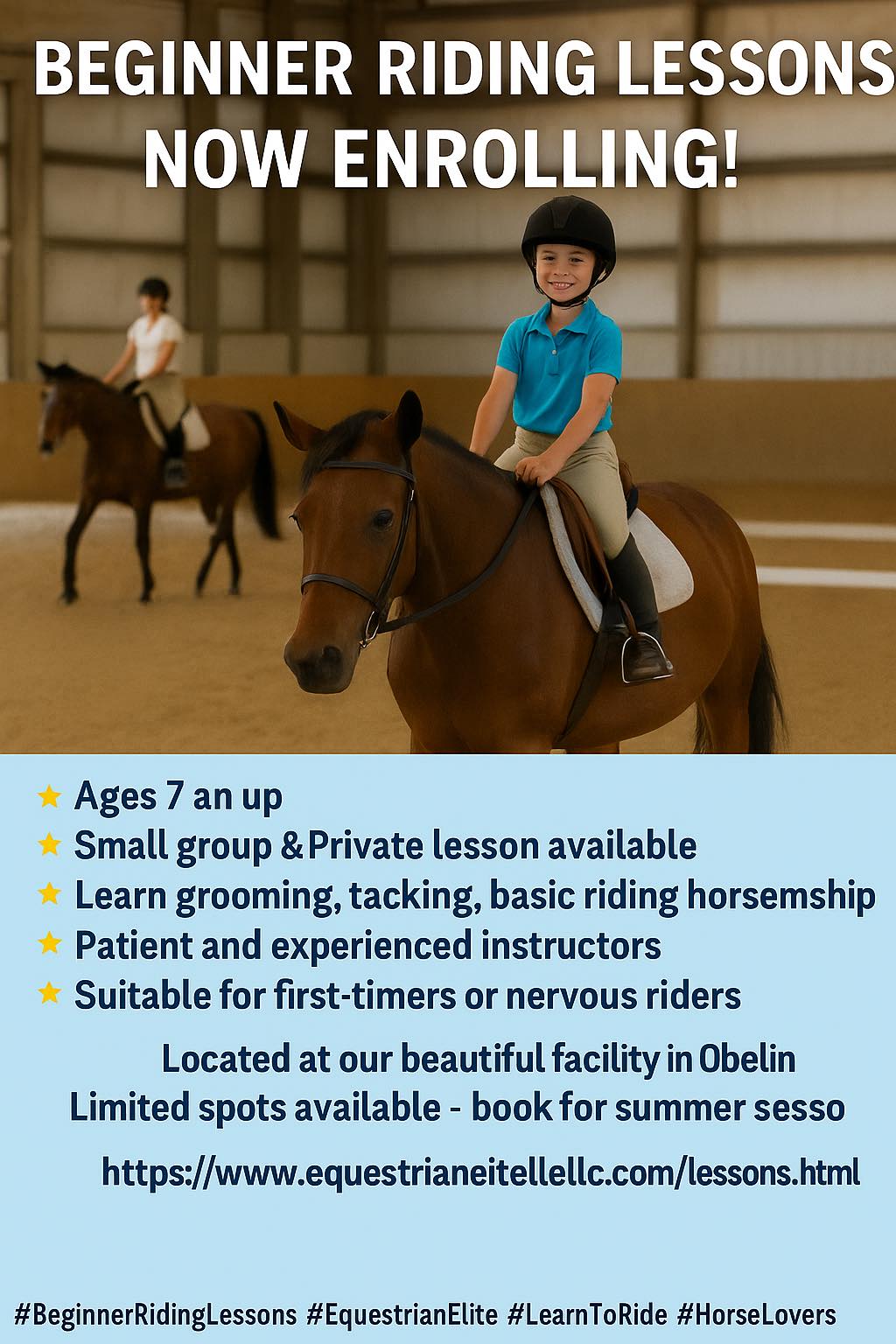 BEGINNER RIDING LESSONS NOW ENROLLING!

★ Ages 7 an up
★ Small group & Private lesson available
★ Learn grooming, tacking, basic riding horsemship
★ Patient and experienced instructors
★ Suitable for first-timers or nervous riders

Located at our beautiful facility in Obelin
Limited spots available - book for summer sesso

https://www.equestrianeitellellc.com/lessons.html

#BeginnerRidingLessons #EquestrianElite #LearnToRide #HorseLovers